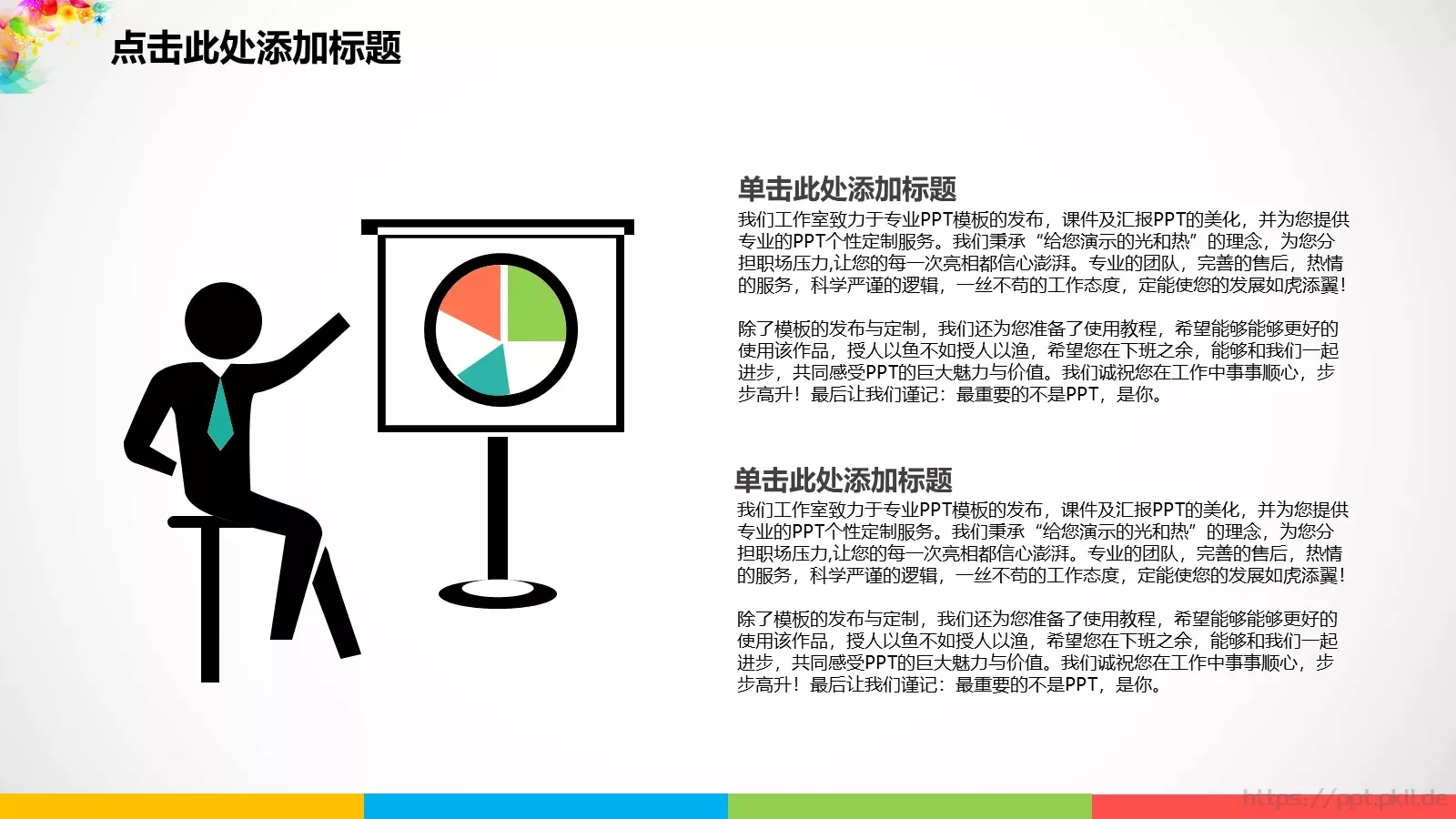 点击此处添加标题

单击此处添加标题

我们工作室致力于专业PPT模板的发布，课件及汇报PPT的美化，并为您提供专业的PPT个性定制服务。我们秉承“给您演示的光和热”的理念，为您分担职场压力,让您的每一次亮相都信心澎湃。专业的团队，完善的售后，热情的服务，科学严谨的逻辑，一丝不苟的工作态度，定能使您的发展如虎添翼!

除了模板的发布与定制，我们还为您准备了使用教程，希望能够能够更好的使用该作品，授人以鱼不如授人以渔，希望您在下班之余，能够和我们一起进步，共同感受PPT的巨大魅力与价值。我们诚祝您在工作中事事顺心，步步高升！最后让我们谨记：最重要的不是PPT，是你。

单击此处添加标题

我们工作室致力于专业PPT模板的发布，课件及汇报PPT的美化，并为您提供专业的PPT个性定制服务。我们秉承“给您演示的光和热”的理念，为您分担职场压力,让您的每一次亮相都信心澎湃。专业的团队，完善的售后，热情的服务，科学严谨的逻辑，一丝不苟的工作态度，定能使您的发展如虎添翼!

除了模板的发布与定制，我们还为您准备了使用教程，希望能够能够更好的使用该作品，授人以鱼不如授人以渔，希望您在下班之余，能够和我们一起进步，共同感受PPT的巨大魅力与价值。我们诚祝您在工作中事事顺心，步步高升！最后让我们谨记：最重要的不是PPT，是你。

https://ppt.pkll.de